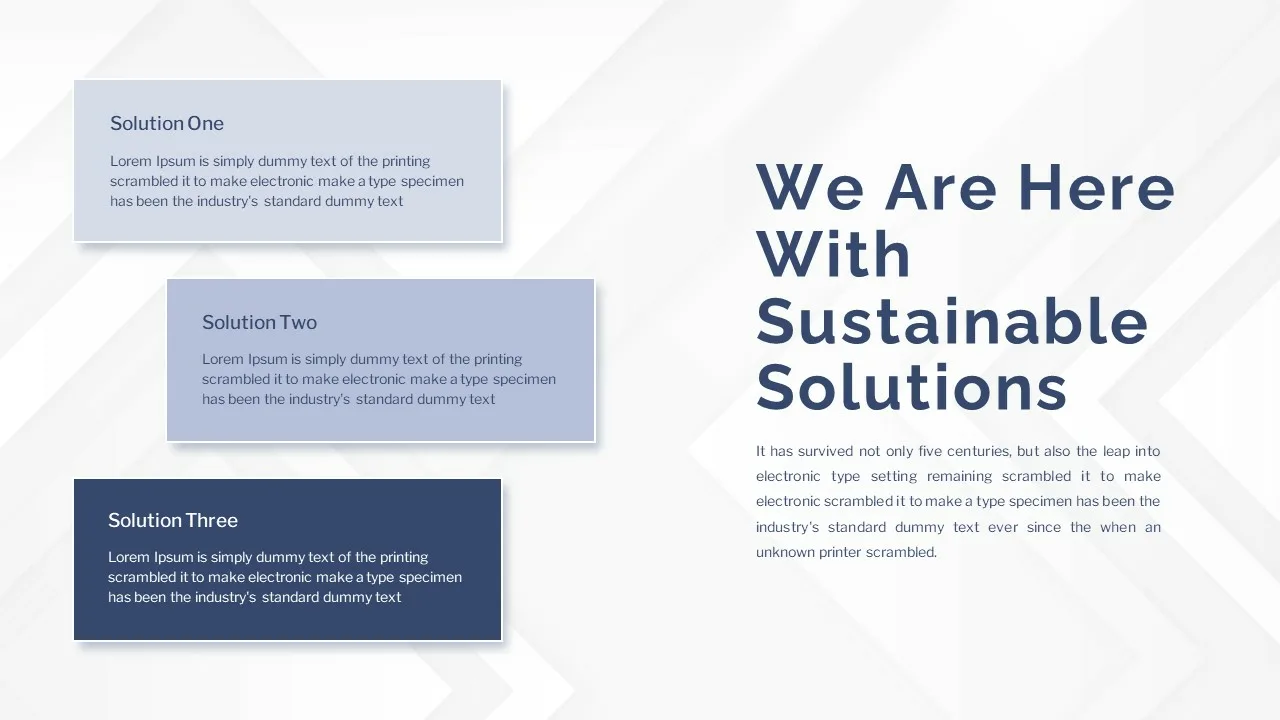 Solution One

Lorem Ipsum is simply dummy text of the printing scrambled it to make electronic make a type specimen has been the industry's standard dummy text

Solution Two

Lorem Ipsum is simply dummy text of the printing scrambled it to make electronic make a type specimen has been the industry's standard dummy text

Solution Three

Lorem Ipsum is simply dummy text of the printing scrambled it to make electronic make a type specimen has been the industry's standard dummy text

We Are Here With Sustainable Solutions

It has survived not only five centuries, but also the leap into electronic type setting remaining scrambled it to make electronic scrambled it to make a type specimen has been the industry's standard dummy text ever since the when an unknown printer scrambled.